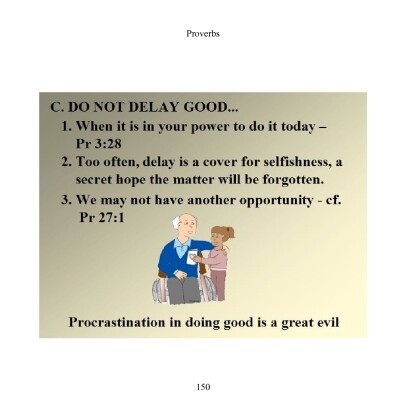 Proverbs

C. DO NOT DELAY GOOD...

1. When it is in your power to do it today – Pr 3:28

2. Too often, delay is a cover for selfishness, a secret hope the matter will be forgotten.

3. We may not have another opportunity - cf. Pr 27:1

Procrastination in doing good is a great evil

150